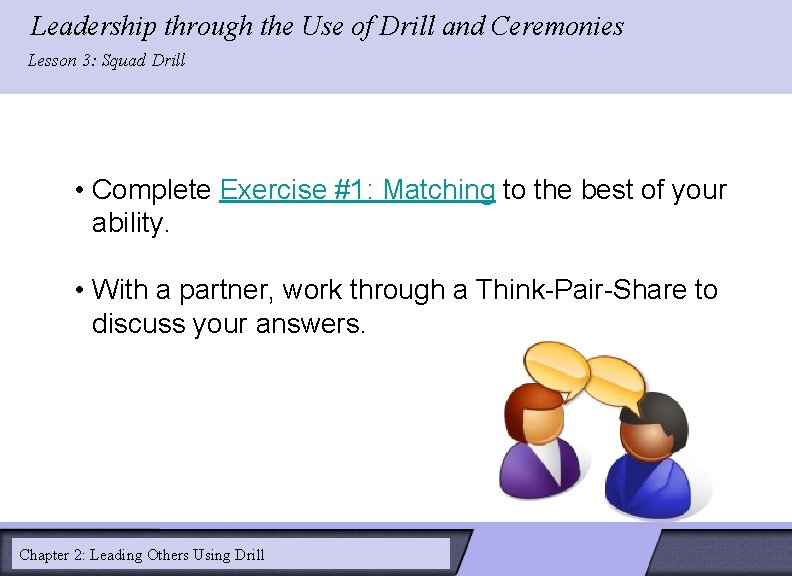 Leadership through the Use of Drill and Ceremonies

Lesson 3: Squad Drill

• Complete Exercise #1: Matching to the best of your ability.

• With a partner, work through a Think-Pair-Share to discuss your answers.

Chapter 2: Leading Others Using Drill